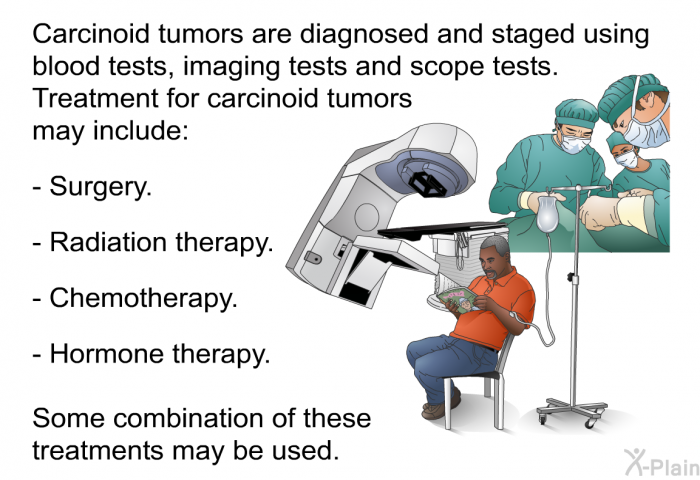 Carcinoid tumors are diagnosed and staged using blood tests, imaging tests and scope tests. Treatment for carcinoid tumors may include:

- Surgery.

- Radiation therapy.

- Chemotherapy.

- Hormone therapy.

Some combination of these treatments may be used.

X-Plain